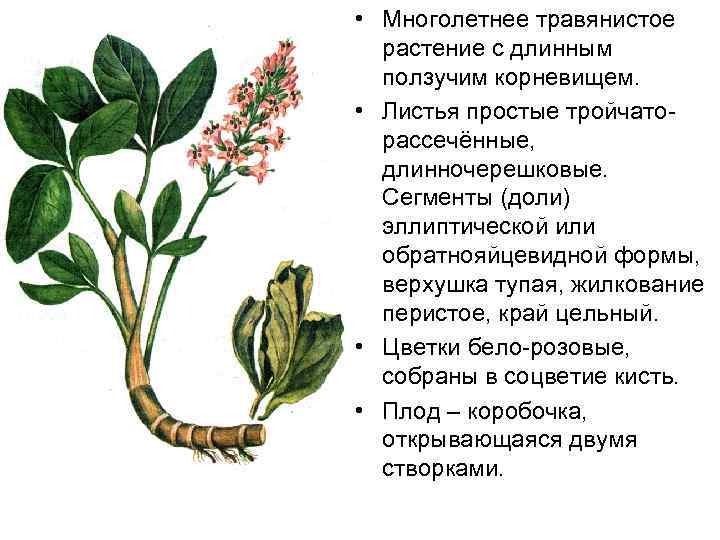 • Многолетнее травянистое растение с длинным ползучим корневищем.

• Листья простые тройчато-рассечённые, длинночерешковые. Сегменты (доли) эллиптической или обратнояйцевидной формы, верхушка тупая, жилкование перистое, край цельный.

• Цветки бело-розовые, собраны в соцветие кисть.

• Плод – коробочка, открывающаяся двумя створками.